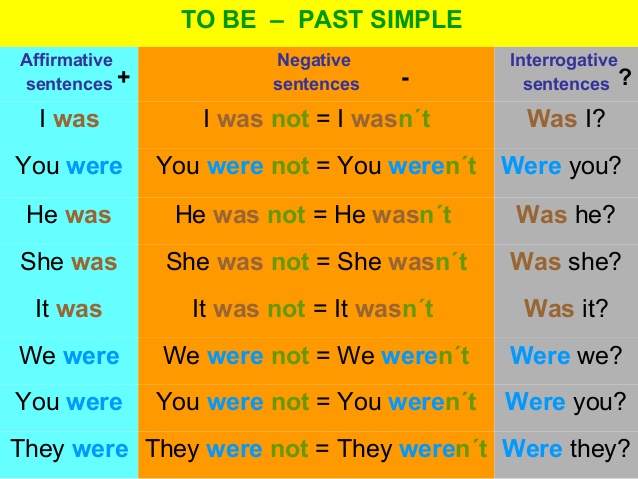 TO BE – PAST SIMPLE

| Affirmative sentences + | Negative sentences - | Interrogative sentences ? |
|---|---|---|
| I was | I was not = I wasn´t | Was I? |
| You were | You were not = You weren´t | Were you? |
| He was | He was not = He wasn´t | Was he? |
| She was | She was not = She wasn´t | Was she? |
| It was | It was not = It wasn´t | Was it? |
| We were | We were not = We weren´t | Were we? |
| You were | You were not = You weren´t | Were you? |
| They were | They were not = They weren´t | Were they? |